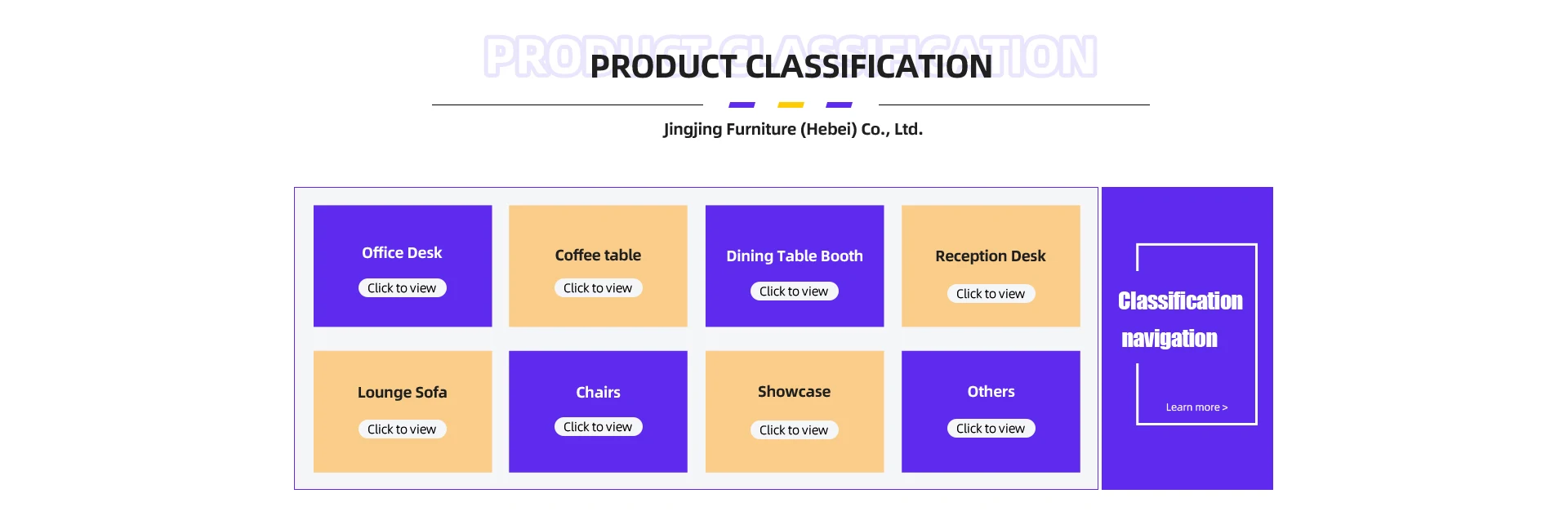 PRODUCT CLASSIFICATION

PRODUCT CLASSIFICATION

Jingjing Furniture (Hebei) Co., Ltd.

Office Desk
Click to view

Coffee table
Click to view

Dining Table Booth
Click to view

Reception Desk
Click to view

Lounge Sofa
Click to view

Chairs
Click to view

Showcase
Click to view

Others
Click to view

Classification navigation

Learn more >